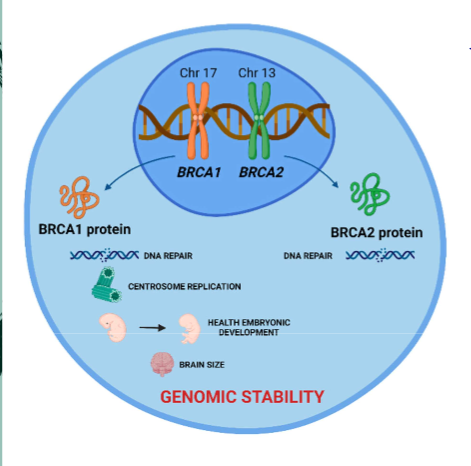 Chr 17
Chr 13
BRCA1
BRCA2
BRCA1 protein
BRCA2 protein
DNA REPAIR
DNA REPAIR
CENTROSOME REPLICATION
HEALTH EMBRYONIC DEVELOPMENT
BRAIN SIZE
GENOMIC STABILITY